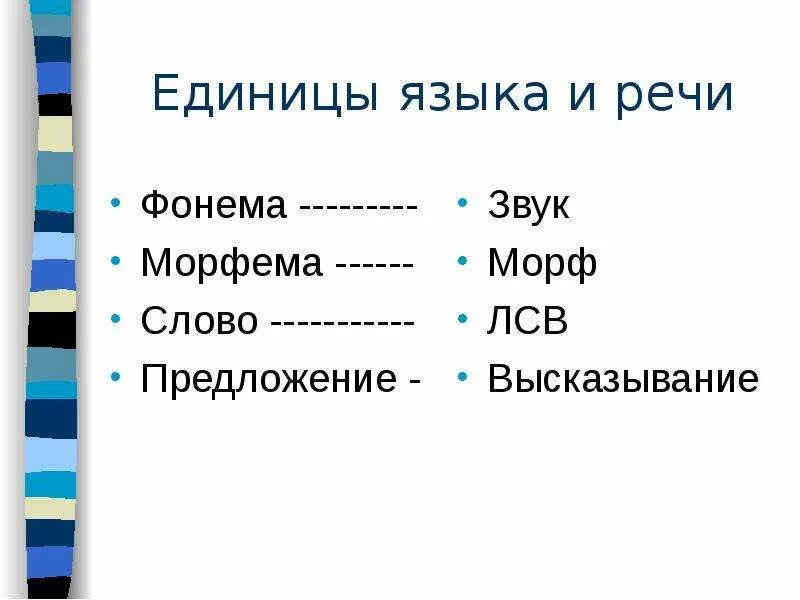 Единицы языка и речи

• Фонема ---------
• Морфема ------
• Слово -----------
• Предложение -

• Звук
• Морф
• ЛСВ
• Высказывание